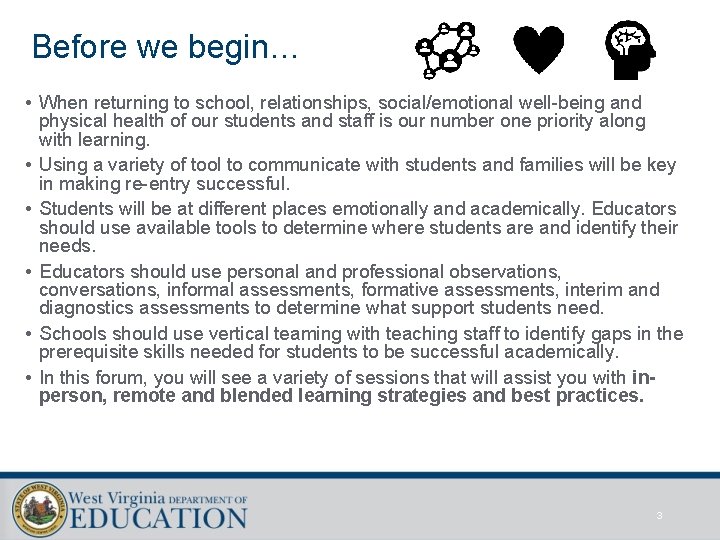 Before we begin…

• When returning to school, relationships, social/emotional well-being and physical health of our students and staff is our number one priority along with learning.
• Using a variety of tool to communicate with students and families will be key in making re-entry successful.
• Students will be at different places emotionally and academically. Educators should use available tools to determine where students are and identify their needs.
• Educators should use personal and professional observations, conversations, informal assessments, formative assessments, interim and diagnostics assessments to determine what support students need.
• Schools should use vertical teaming with teaching staff to identify gaps in the prerequisite skills needed for students to be successful academically.
• In this forum, you will see a variety of sessions that will assist you with in-person, remote and blended learning strategies and best practices.

STATE OF WEST VIRGINIA
West Virginia DEPARTMENT OF EDUCATION

3